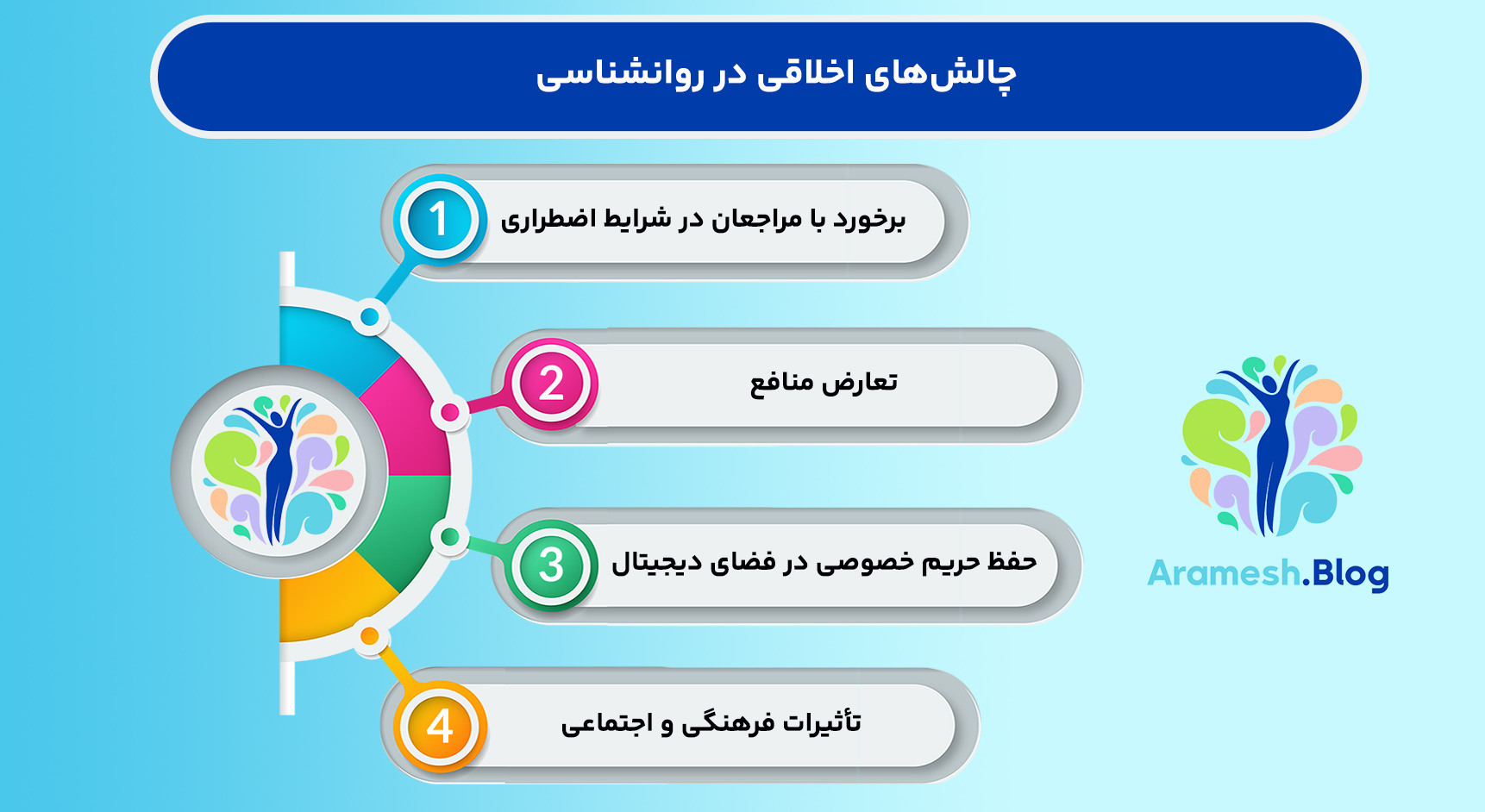 چالش‌های اخلاقی در روانشناسی

1
برخورد با مراجعان در شرایط اضطراری

2
تعارض منافع

3
حفظ حریم خصوصی در فضای دیجیتال

4
تأثیرات فرهنگی و اجتماعی

Aramesh.Blog